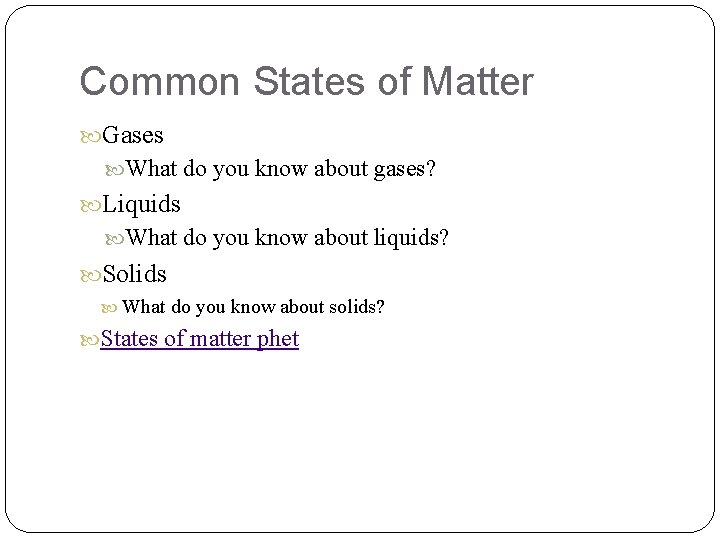 Common States of Matter

Gases

What do you know about gases?

Liquids

What do you know about liquids?

Solids

What do you know about solids?

States of matter phet